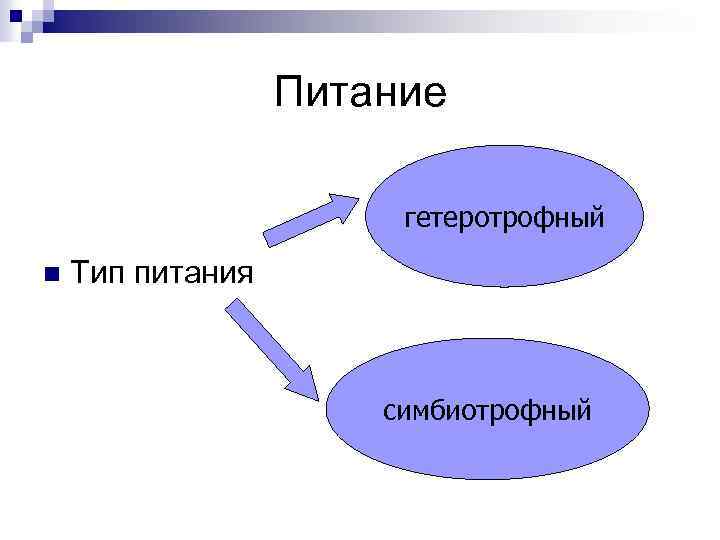 Питание

Тип питания

гетеротрофный

симбиотрофный